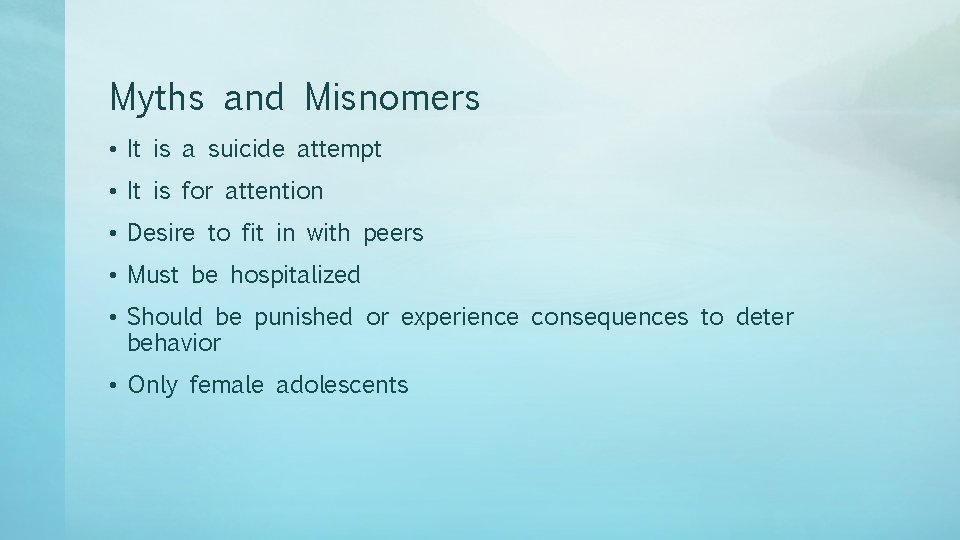 Myths and Misnomers

• It is a suicide attempt
• It is for attention
• Desire to fit in with peers
• Must be hospitalized
• Should be punished or experience consequences to deter behavior
• Only female adolescents